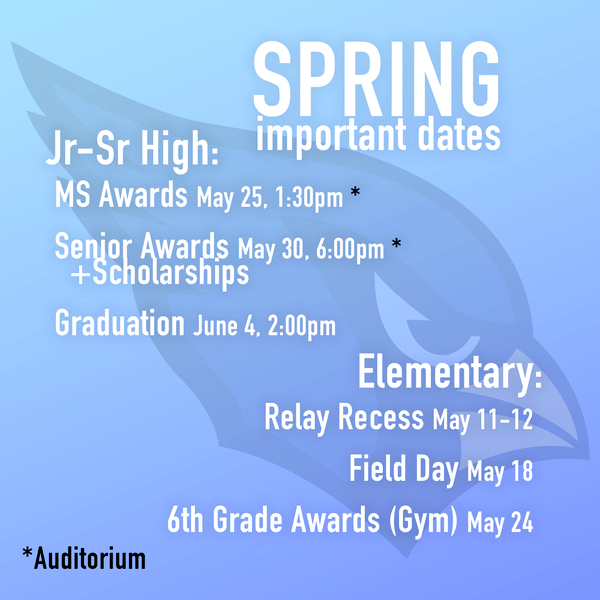 SPRING
important dates

Jr-Sr High:

MS Awards May 25, 1:30pm *

Senior Awards May 30, 6:00pm *
+Scholarships

Graduation June 4, 2:00pm

Elementary:

Relay Recess May 11-12

Field Day May 18

6th Grade Awards (Gym) May 24

*Auditorium